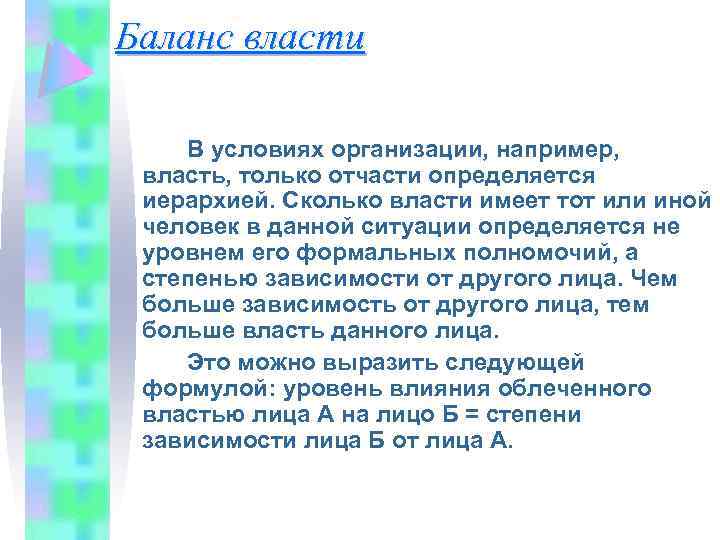 Баланс власти

В условиях организации, например, власть, только отчасти определяется иерархией. Сколько власти имеет тот или иной человек в данной ситуации определяется не уровнем его формальных полномочий, а степенью зависимости от другого лица. Чем больше зависимость от другого лица, тем больше власть данного лица.

Это можно выразить следующей формулой: уровень влияния облеченного властью лица А на лицо Б = степени зависимости лица Б от лица А.